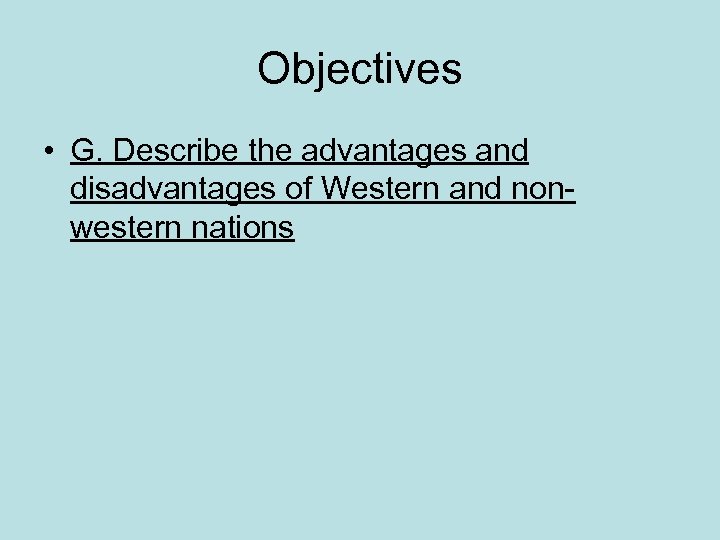 Objectives

• G. Describe the advantages and disadvantages of Western and non-western nations